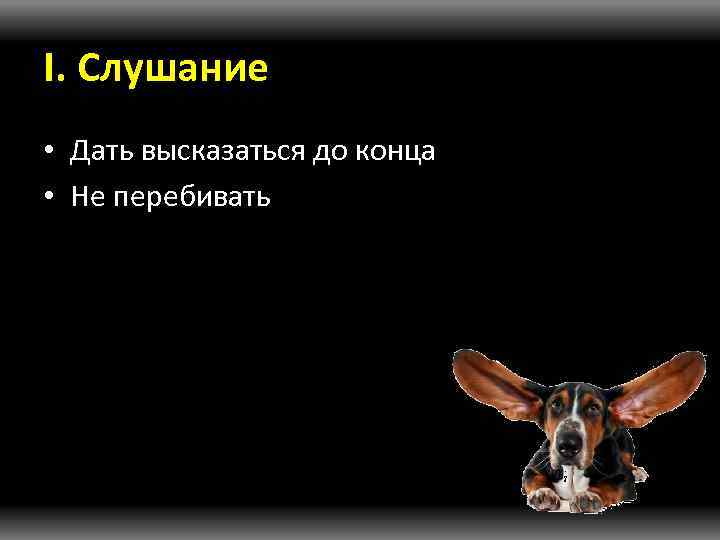 I. Слушание

• Дать высказаться до конца
• Не перебивать